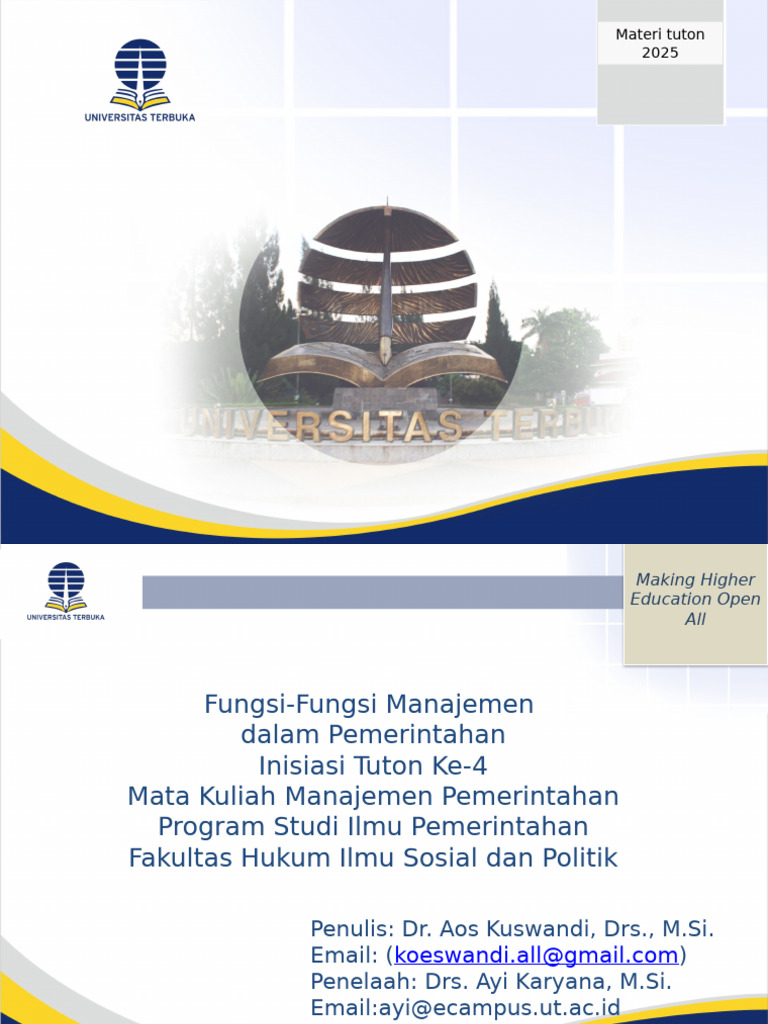 UNIVERSITAS TERBUKA

Materi tuton 2025

UNIVERSITAS TERBUKA

UNIVERSITAS TERBUKA

Making Higher Education Open All

Fungsi-Fungsi Manajemen dalam Pemerintahan
Inisiasi Tuton Ke-4
Mata Kuliah Manajemen Pemerintahan
Program Studi Ilmu Pemerintahan
Fakultas Hukum Ilmu Sosial dan Politik

Penulis: Dr. Aos Kuswandi, Drs., M.Si.
Email: (koeswandi.all@gmail.com)
Penelaah: Drs. Ayi Karyana, M.Si.
Email:ayi@ecampus.ut.ac.id